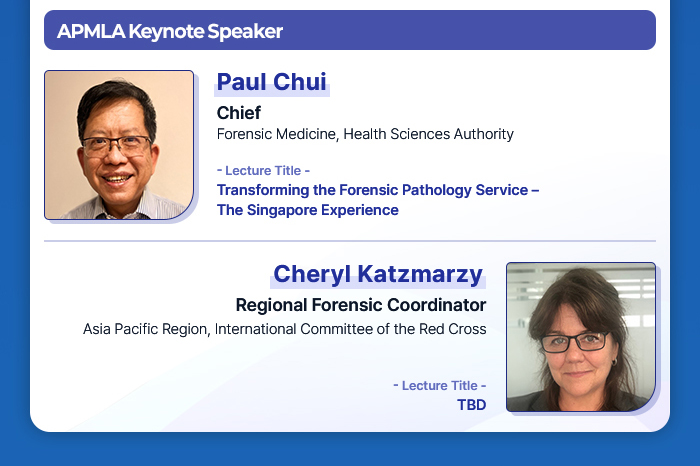 APMLA Keynote Speaker

Paul Chui

Chief

Forensic Medicine, Health Sciences Authority

- Lecture Title -

Transforming the Forensic Pathology Service – The Singapore Experience

Cheryl Katzmarzy

Regional Forensic Coordinator

Asia Pacific Region, International Committee of the Red Cross

- Lecture Title -

TBD